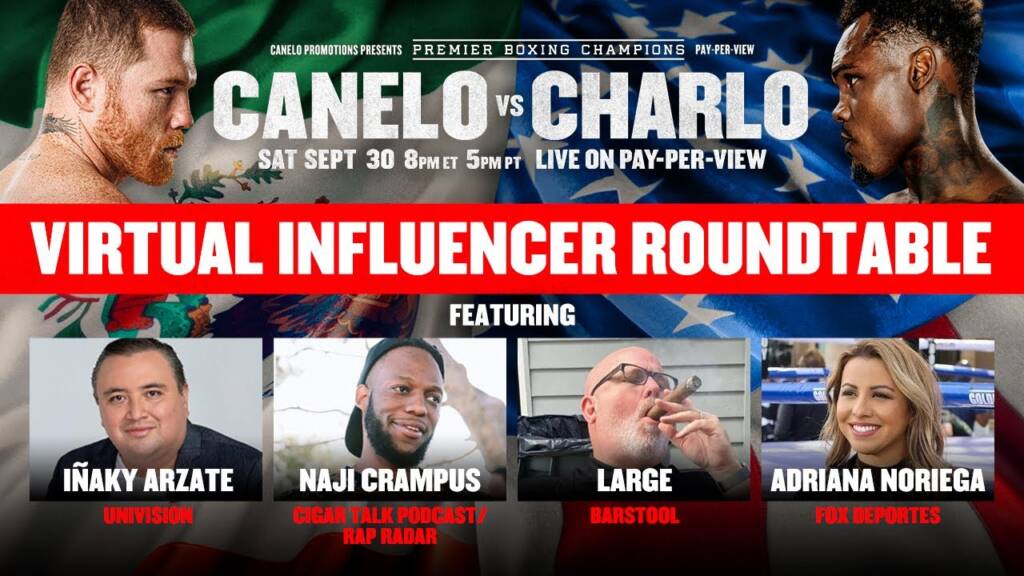 CANELO PROMOTIONS PRESENTS PREMIER BOXING CHAMPIONS PAY-PER-VIEW

CANELO VS CHARLO

SAT SEPT 30 8PM ET 5PM PT LIVE ON PAY-PER-VIEW

VIRTUAL INFLUENCER ROUNDTABLE

FEATURING

IÑAKY ARZATE
UNIVISION

NAJI CRAMPUS
CIGAR TALK PODCAST/ RAP RADAR

LARGE
BARSTOOL

ADRIANA NORIEGA
FOX DEPORTES